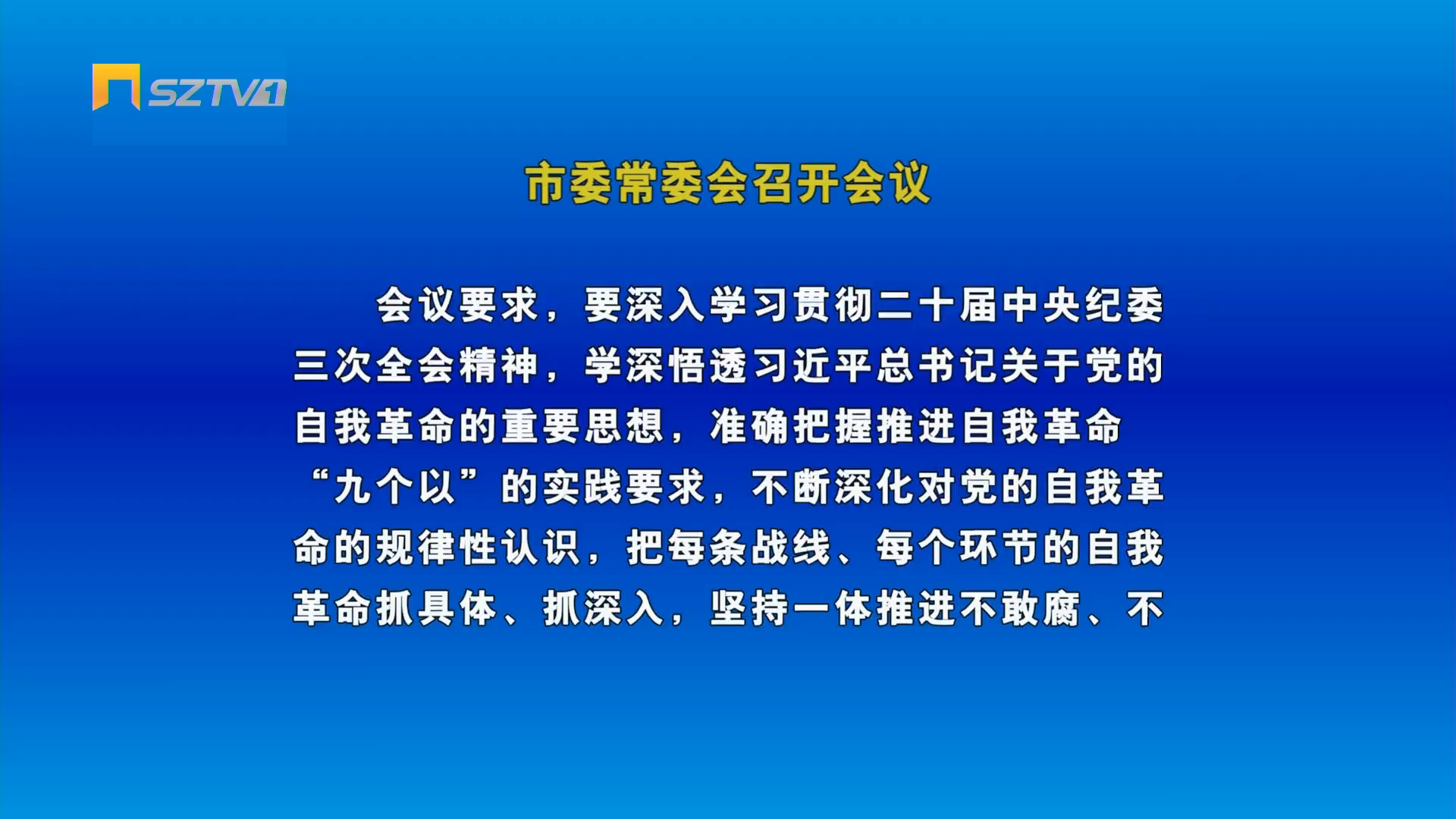 SZTV1

市委常委会召开会议

会议要求，要深入学习贯彻二十届中央纪委三次全会精神，学深悟透习近平总书记关于党的自我革命的重要思想，准确把握推进自我革命“九个以”的实践要求，不断深化对党的自我革命的规律性认识，把每条战线、每个环节的自我革命抓具体、抓深入，坚持一体推进不敢腐、不